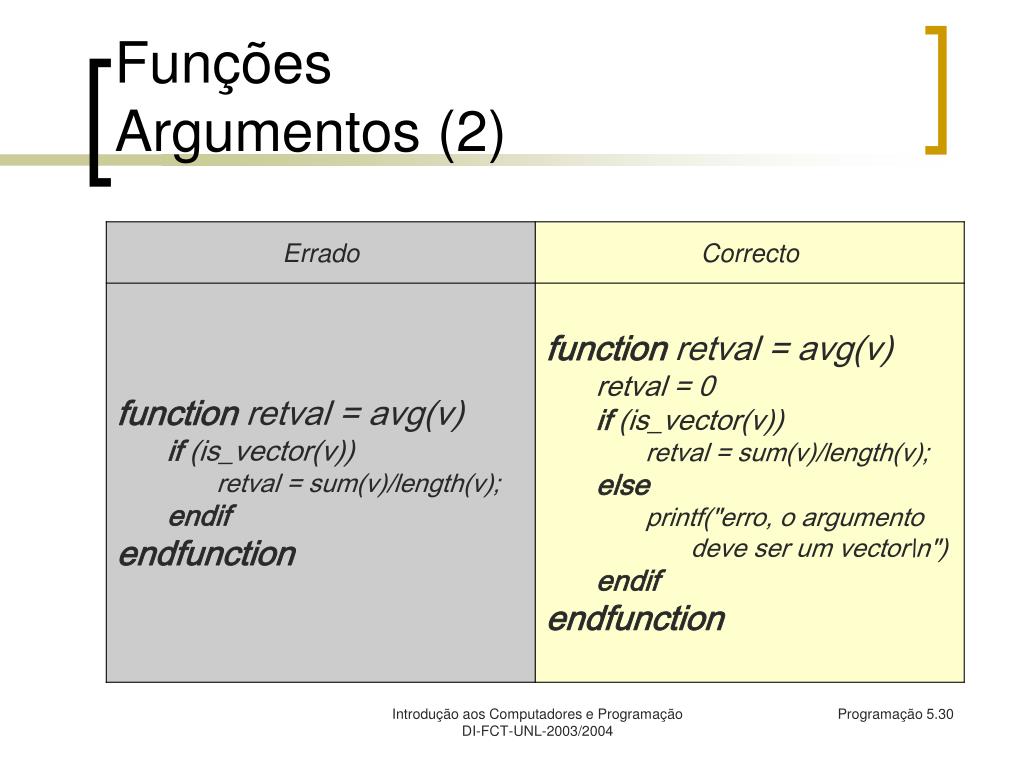 Funções
Argumentos (2)

| Errado | Correcto |
|---|---|
| function retval = avg(v)<br>if (is_vector(v))<br>retval = sum(v)/length(v);<br>endif<br>endfunction | function retval = avg(v)<br>retval = 0<br>if (is_vector(v))<br>retval = sum(v)/length(v);<br>else<br>printf("erro, o argumento deve ser um vector\n")<br>endif<br>endfunction |

Introdução aos Computadores e Programação
DI-FCT-UNL-2003/2004

Programação 5.30